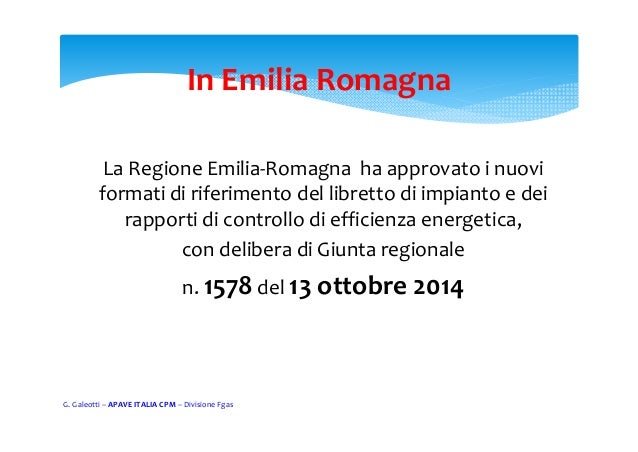 In Emilia Romagna

La Regione Emilia-Romagna ha approvato i nuovi formati di riferimento del libretto di impianto e dei rapporti di controllo di efficienza energetica, con delibera di Giunta regionale

n. 1578 del 13 ottobre 2014

G. Galeotti – APAVE ITALIA CPM – Divisione Fgas